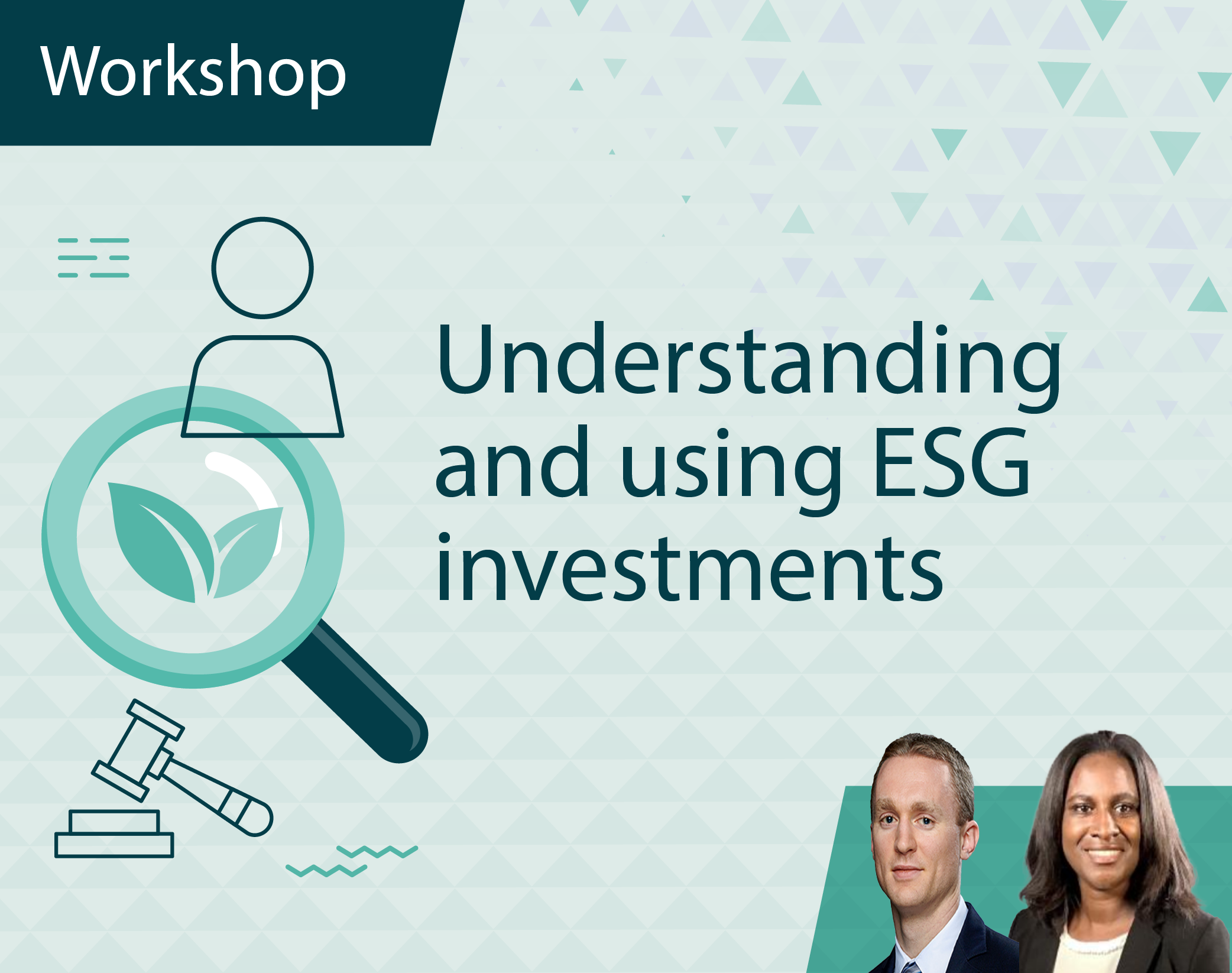 Workshop

Understanding and using ESG investments